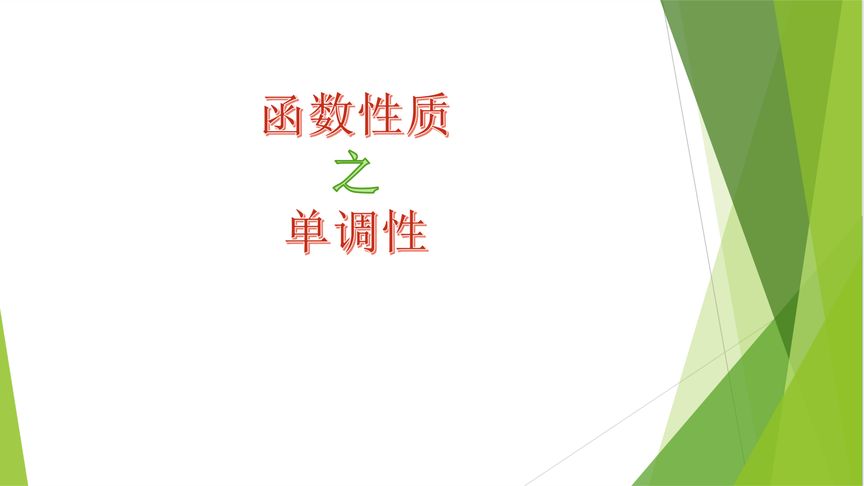 函数性质
之
单调性